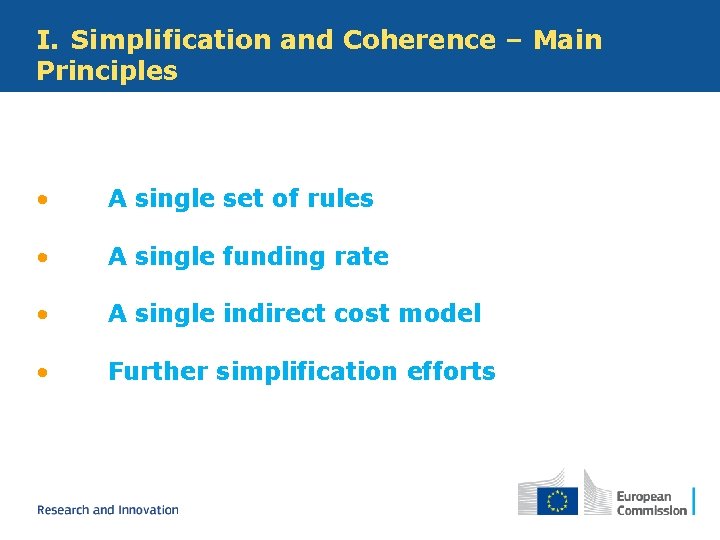 I. Simplification and Coherence – Main Principles

• A single set of rules

• A single funding rate

• A single indirect cost model

• Further simplification efforts

Research and Innovation

European Commission